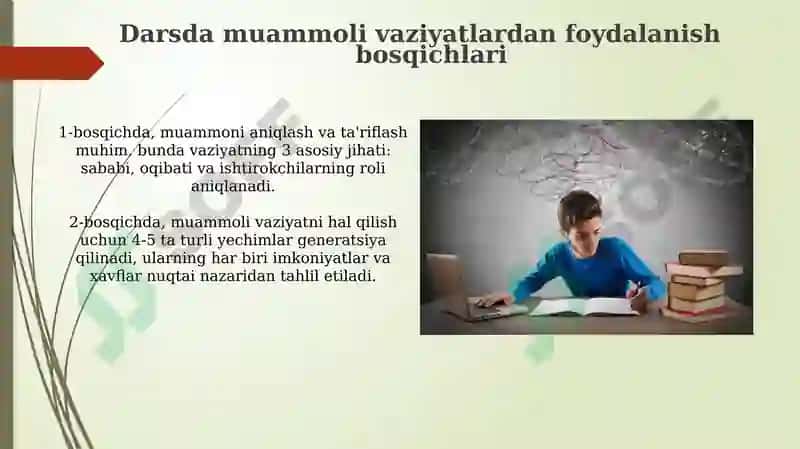 Darsda muammoli vaziyatlardan foydalanish bosqichlari

1-bosqichda, muammoni aniqlash va ta'riflash muhim, bunda vaziyatning 3 asosiy jihati: sababi, oqibati va ishtirokchilarning roli aniqlanadi.

2-bosqichda, muammoli vaziyatni hal qilish uchun 4-5 ta turli yechimlar generatsiya qilinadi, ularning har biri imkoniyatlar va xavflar nuqtai nazaridan tahlil etiladi.